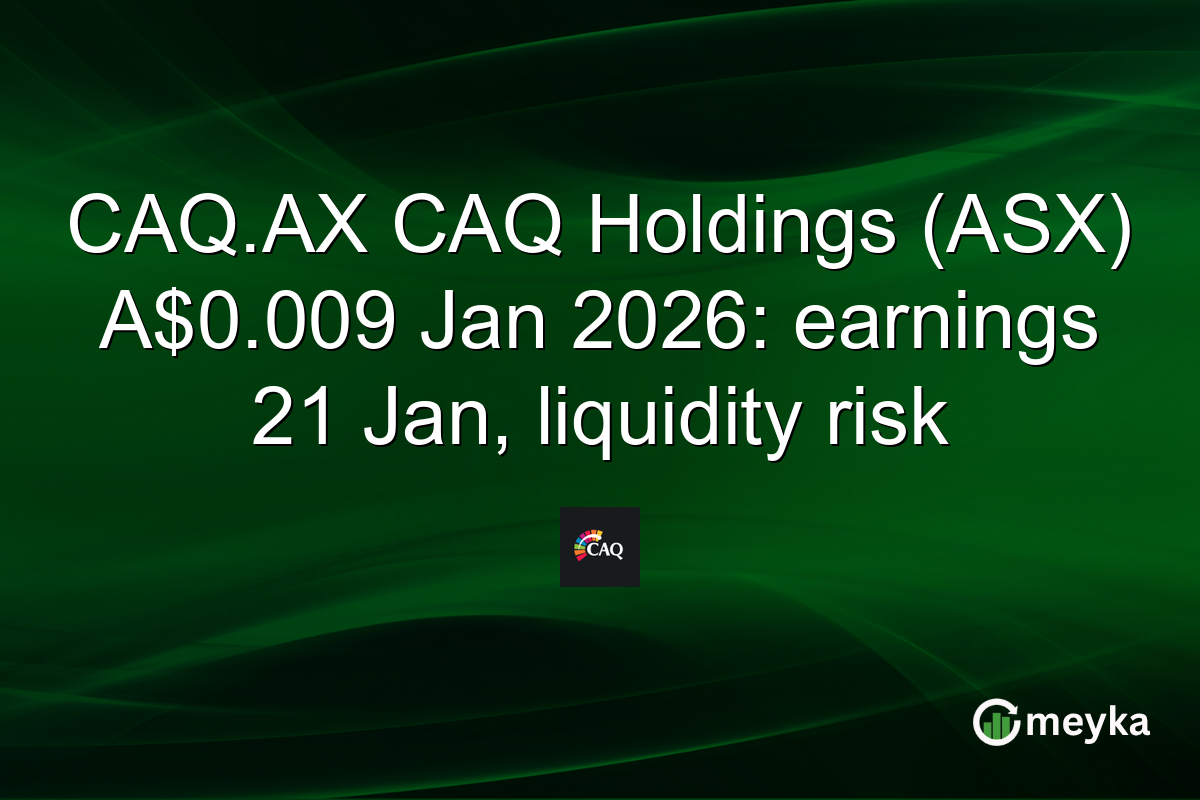 CAQ.AX CAQ Holdings (ASX) A$0.009 Jan 2026: earnings 21 Jan, liquidity risk

CAQ

meyka